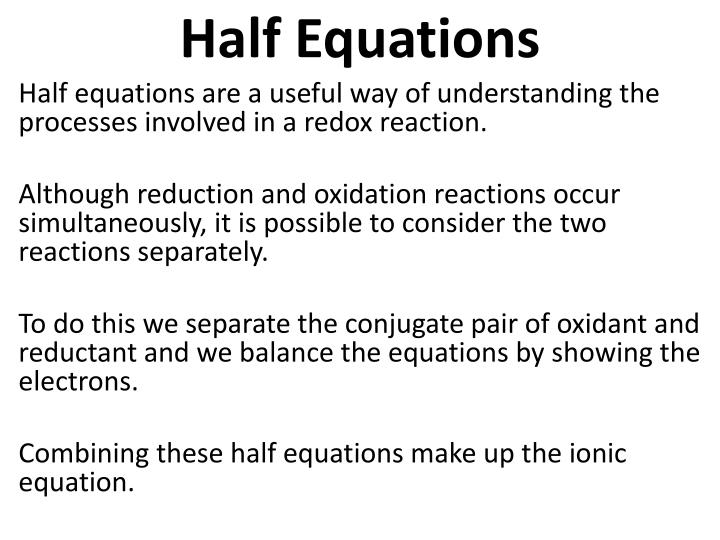 Half Equations

Half equations are a useful way of understanding the processes involved in a redox reaction.

Although reduction and oxidation reactions occur simultaneously, it is possible to consider the two reactions separately.

To do this we separate the conjugate pair of oxidant and reductant and we balance the equations by showing the electrons.

Combining these half equations make up the ionic equation.